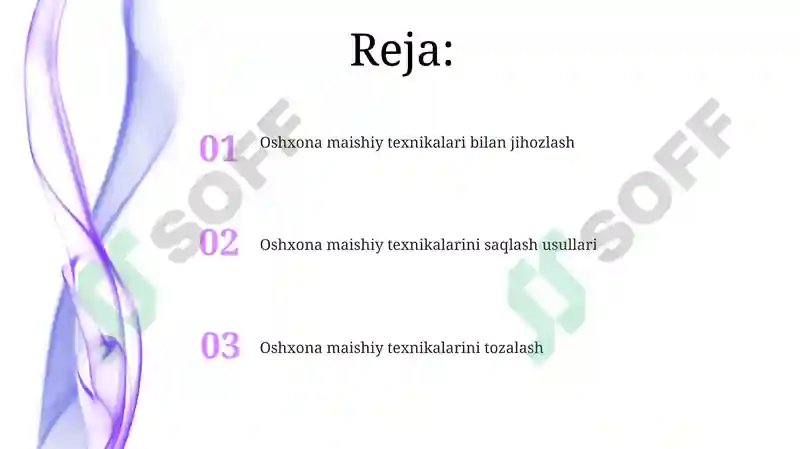 Reja:

01 Oshxona maishiy texnikalari bilan jihozlash

02 Oshxona maishiy texnikalarini saqlash usullari

03 Oshxona maishiy texnikalarini tozalash

SOFF SOFF